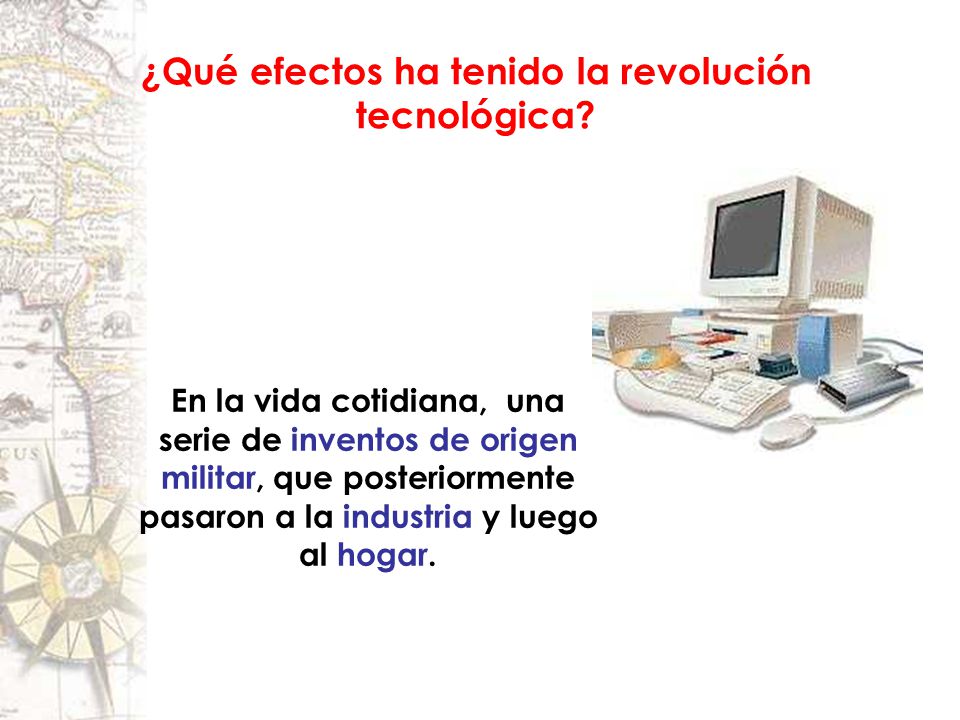 ¿Qué efectos ha tenido la revolución tecnológica?

En la vida cotidiana, una serie de inventos de origen militar, que posteriormente pasaron a la industria y luego al hogar.